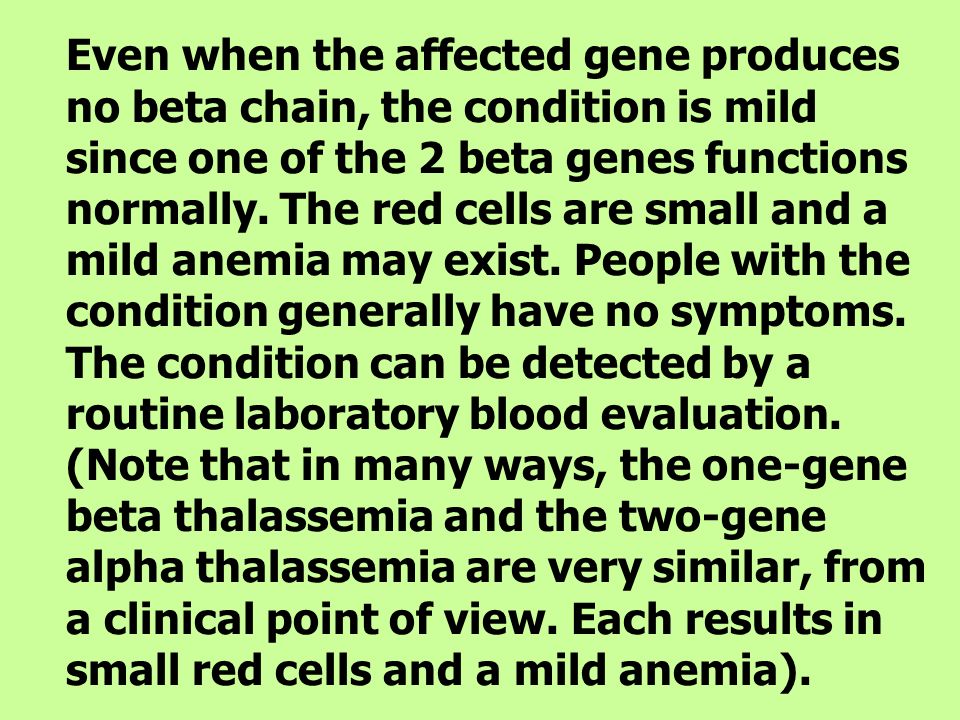 Even when the affected gene produces no beta chain, the condition is mild since one of the 2 beta genes functions normally. The red cells are small and a mild anemia may exist. People with the condition generally have no symptoms. The condition can be detected by a routine laboratory blood evaluation. (Note that in many ways, the one-gene beta thalassemia and the two-gene alpha thalassemia are very similar, from a clinical point of view. Each results in small red cells and a mild anemia).